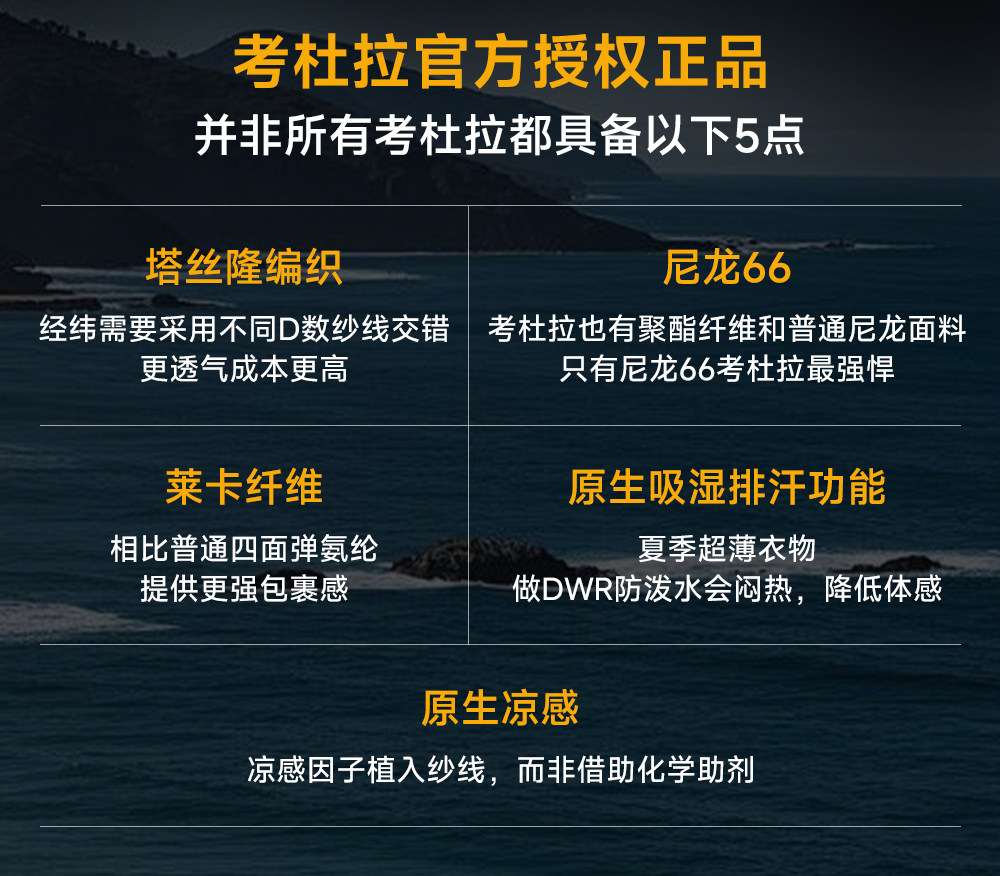 考杜拉官方授权正品
并非所有考杜拉都具备以下5点

塔丝隆编织
经纬需要采用不同D数纱线交错
更透气成本更高

尼龙66
考杜拉也有聚酯纤维和普通尼龙面料
只有尼龙66考杜拉最强悍

莱卡纤维
相比普通四面弹氨纶
提供更强包裹感

原生吸湿排汗功能
夏季超薄衣物
做DWR防泼水会闷热，降低体感

原生凉感
凉感因子植入纱线，而非借助化学助剂